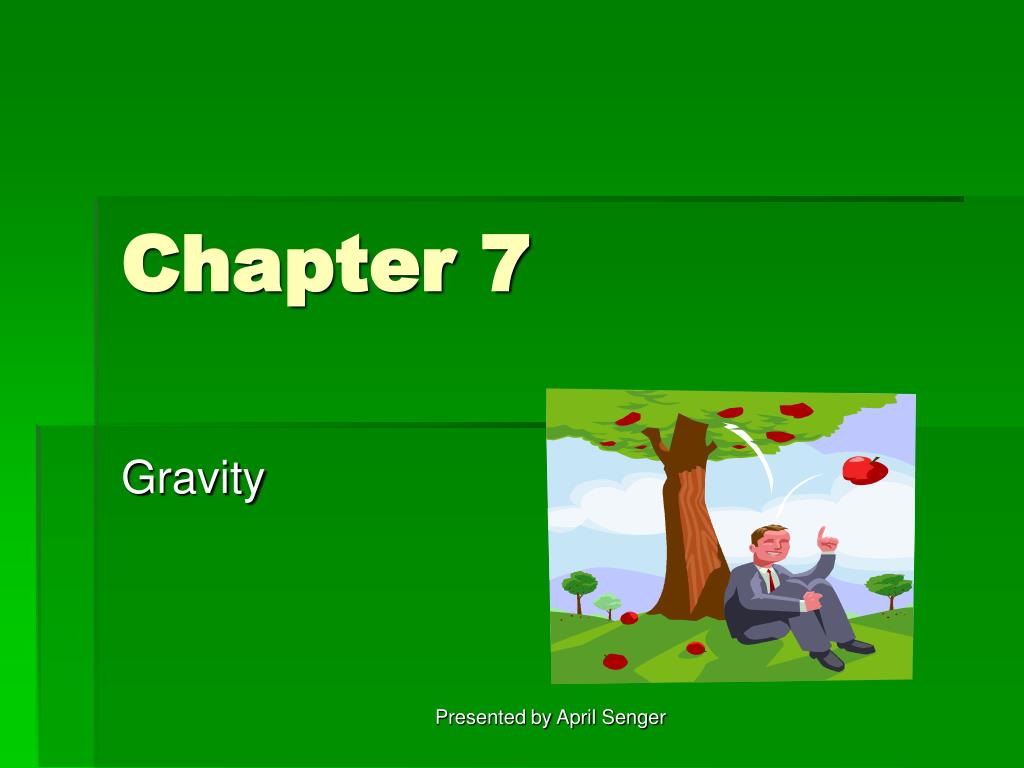 Chapter 7

Gravity

Presented by April Senger